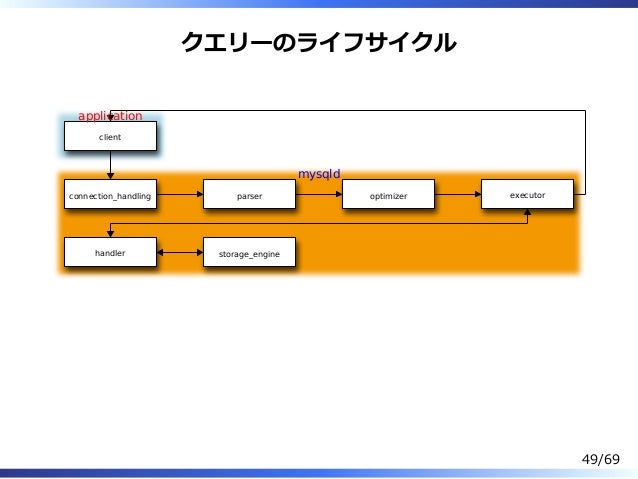 クエリーのライフサイクル

application

client

mysqld

connection_handling

parser

optimizer

executor

handler

storage_engine

49/69